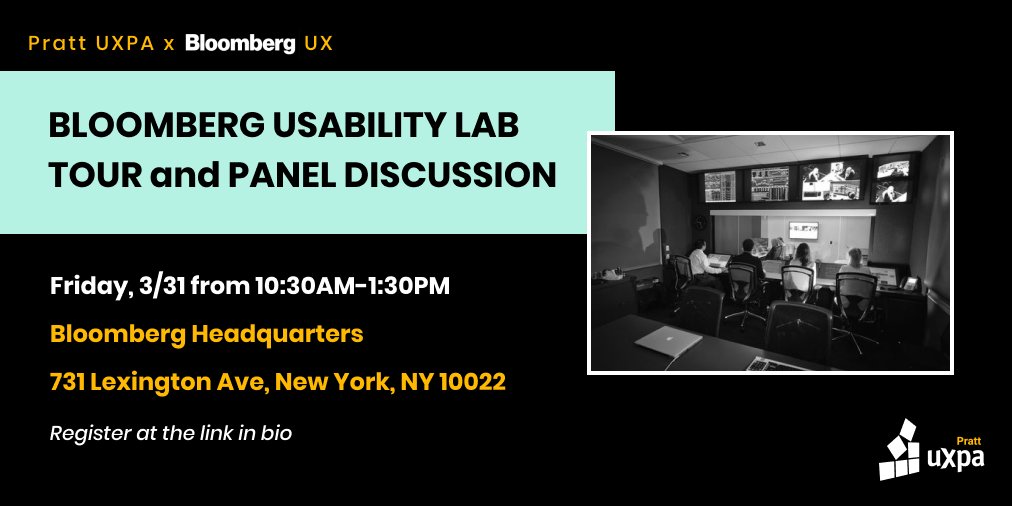 Pratt UXPA x Bloomberg UX

BLOOMBERG USABILITY LAB TOUR and PANEL DISCUSSION

Friday, 3/31 from 10:30AM-1:30PM

Bloomberg Headquarters

731 Lexington Ave, New York, NY 10022

Register at the link in bio

Pratt uxpa